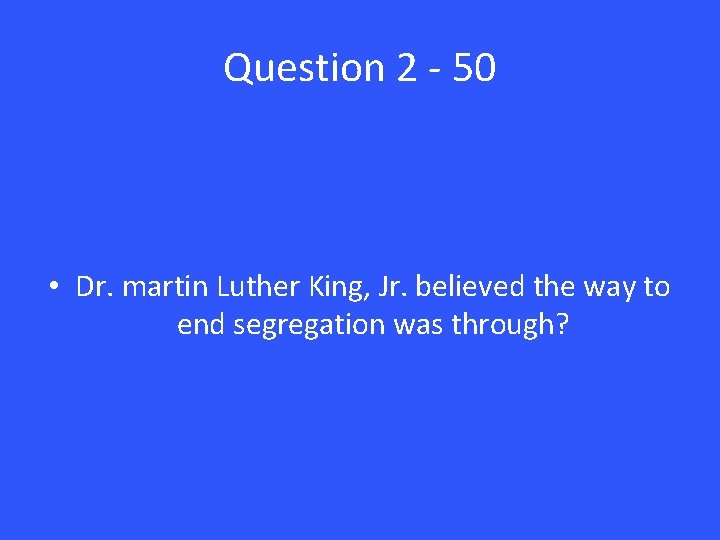 Question 2 - 50

• Dr. martin Luther King, Jr. believed the way to end segregation was through?